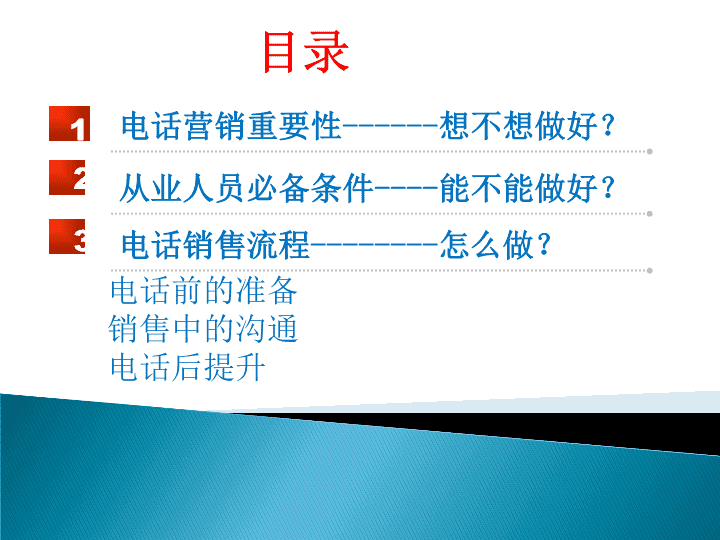 目录

1 电话营销重要性------想不想做好？

2 从业人员必备条件----能不能做好？

3 电话销售流程--------怎么做？

电话前的准备
销售中的沟通
电话后提升